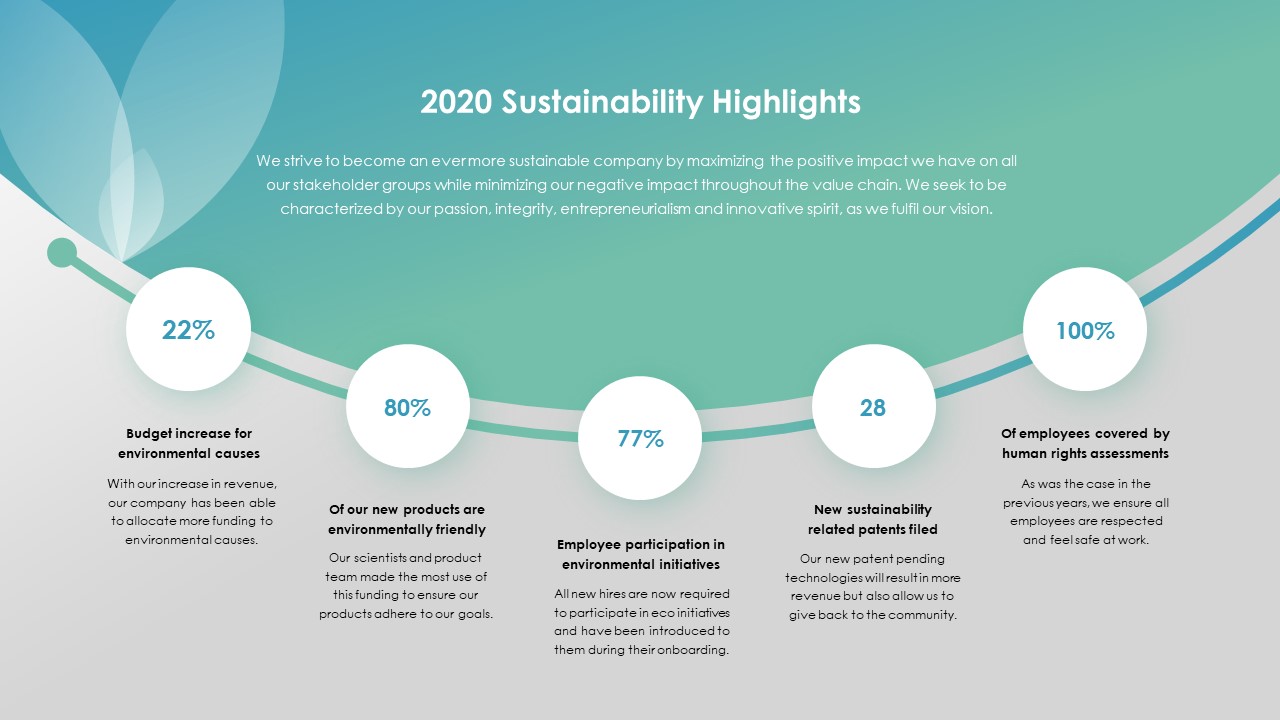 2020 Sustainability Highlights

We strive to become an ever more sustainable company by maximizing the positive impact we have on all our stakeholder groups while minimizing our negative impact throughout the value chain. We seek to be characterized by our passion, integrity, entrepreneurialism and innovative spirit, as we fulfil our vision.

22%

Budget increase for environmental causes

With our increase in revenue, our company has been able to allocate more funding to environmental causes.

80%

Of our new products are environmentally friendly

Our scientists and product team made the most use of this funding to ensure our products adhere to our goals.

77%

Employee participation in environmental initiatives

All new hires are now required to participate in eco initiatives and have been introduced to them during their onboarding.

28

New sustainability related patents filed

Our new patent pending technologies will result in more revenue but also allow us to give back to the community.

100%

Of employees covered by human rights assessments

As was the case in the previous years, we ensure all employees are respected and feel safe at work.